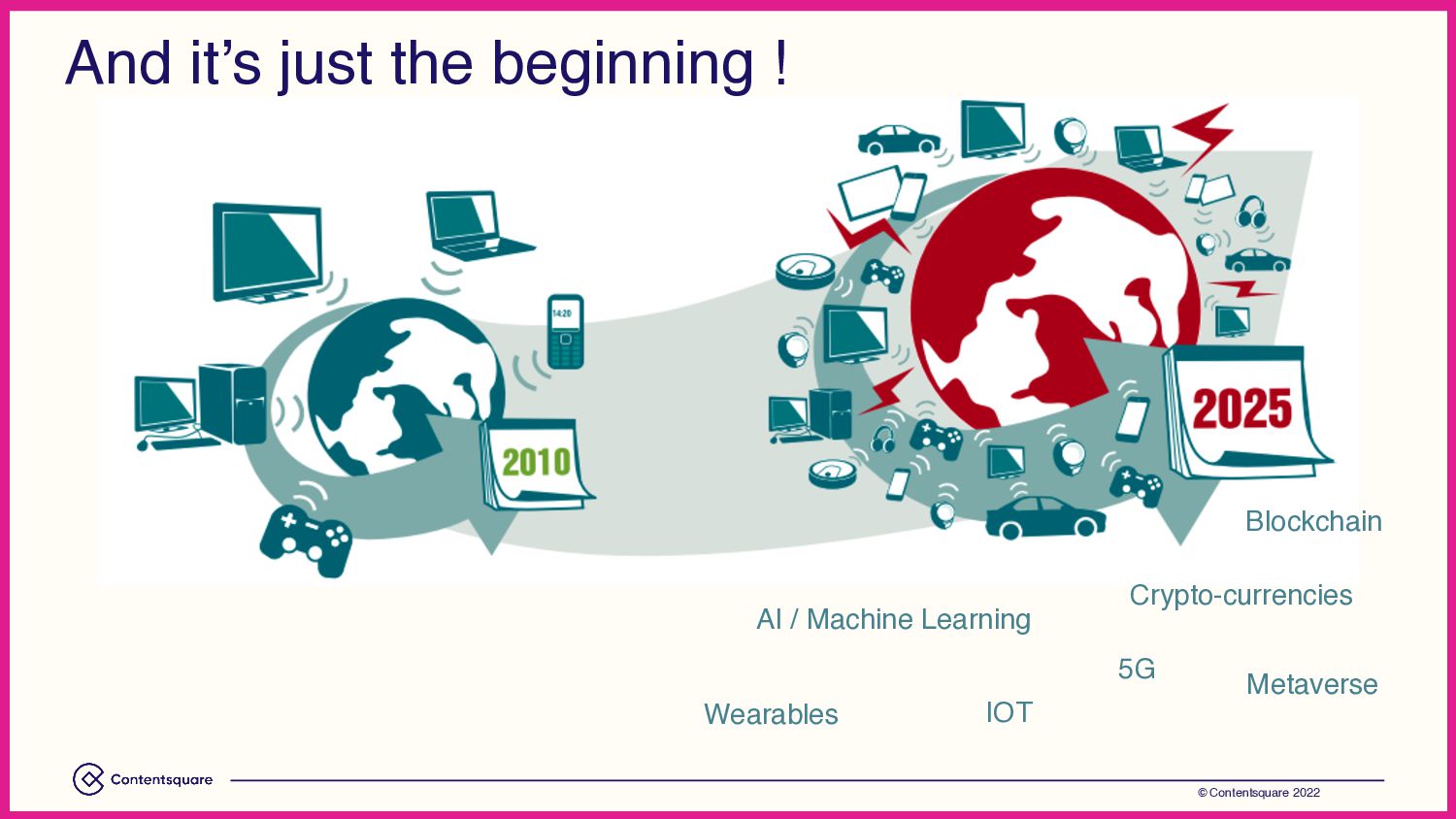 And it's just the beginning !

14:20

2010

2025

Blockchain

Crypto-currencies

AI / Machine Learning

5G

Metaverse

Wearables

IOT

Contentsquare

© Contentsquare 2022